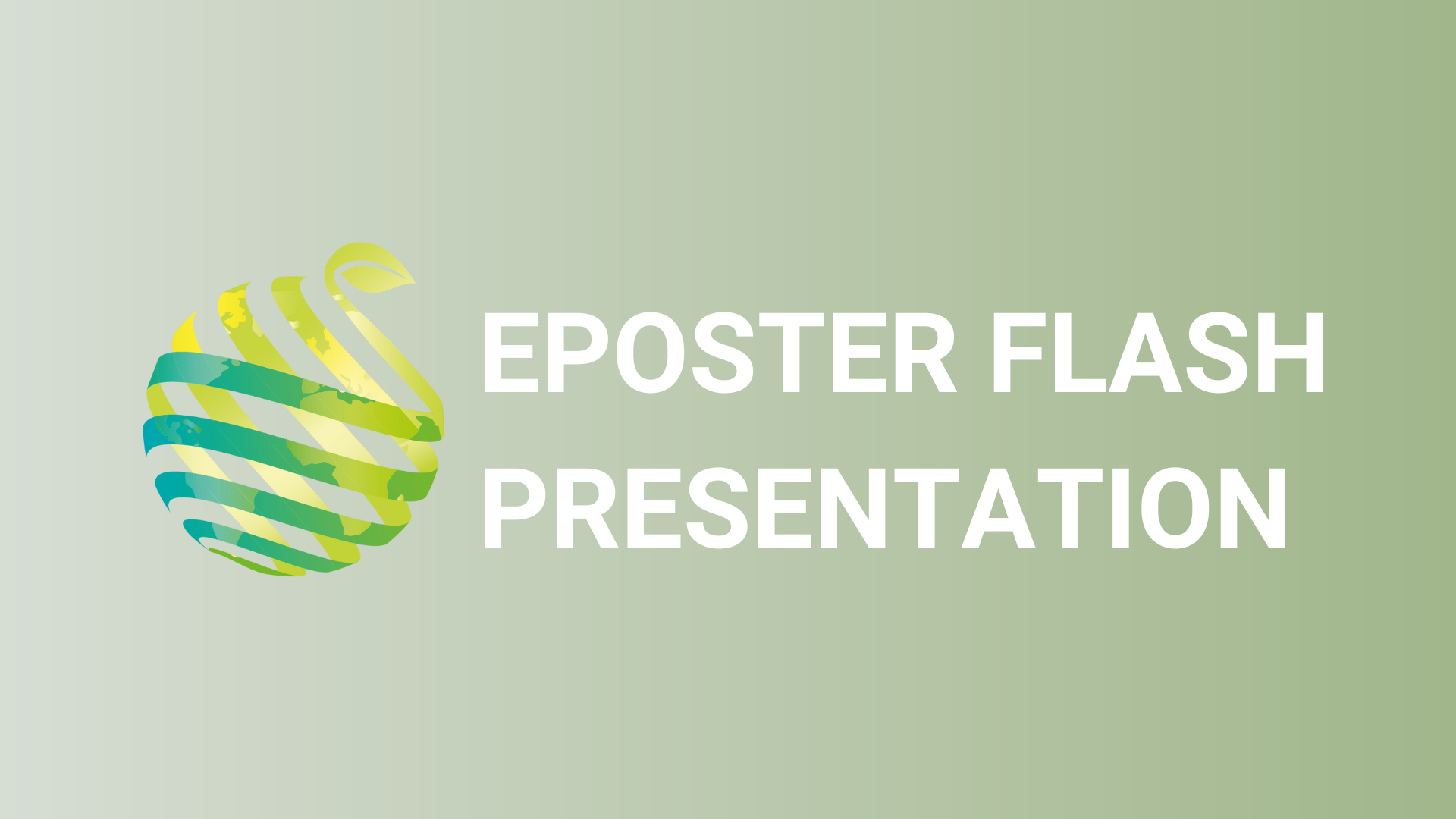 EPOSTER FLASH PRESENTATION